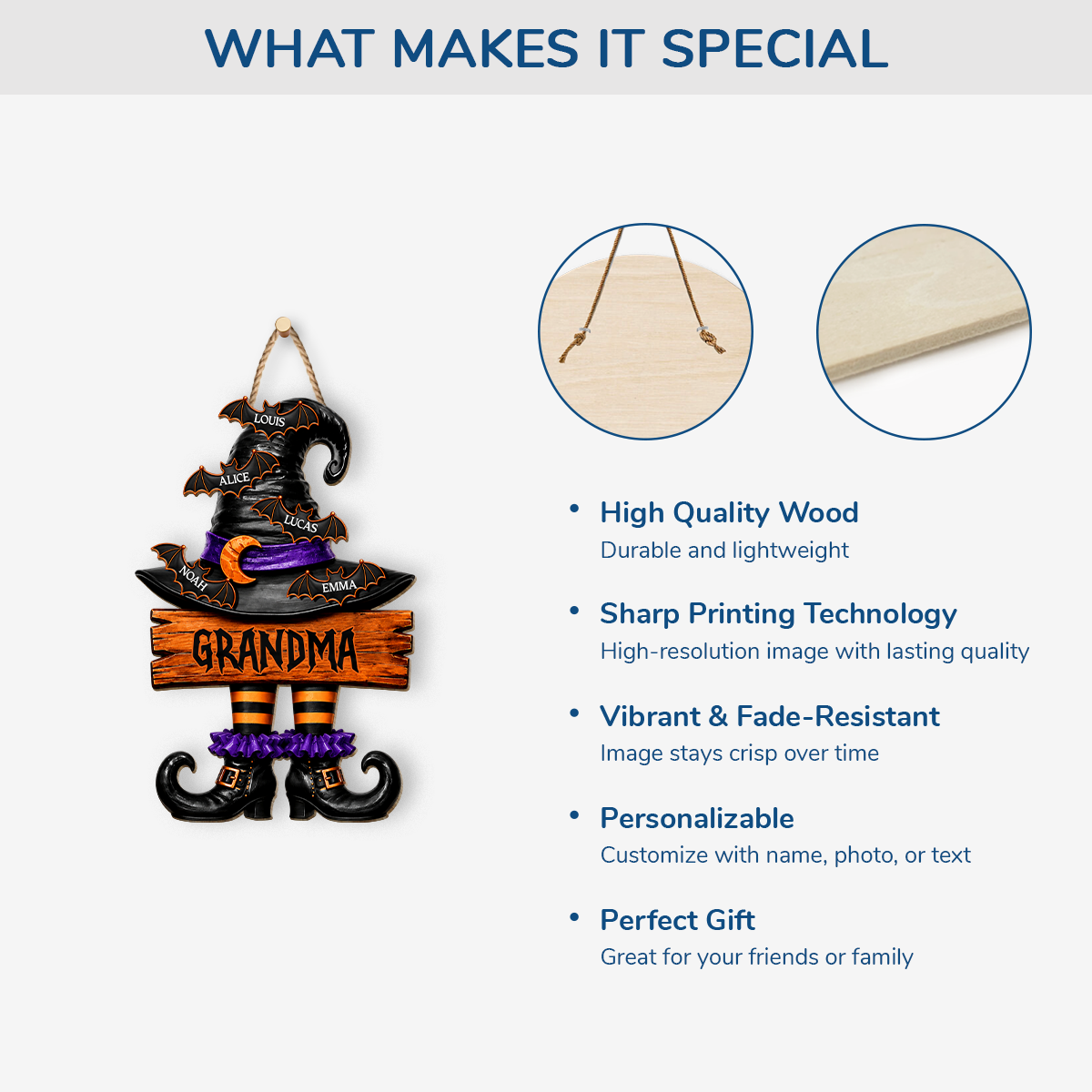 WHAT MAKES IT SPECIAL

LOUIS
ALICE
LUCAS
NOAH
EMMA
GRANDMA

• High Quality Wood
Durable and lightweight

• Sharp Printing Technology
High-resolution image with lasting quality

• Vibrant & Fade-Resistant
Image stays crisp over time

• Personalizable
Customize with name, photo, or text

• Perfect Gift
Great for your friends or family